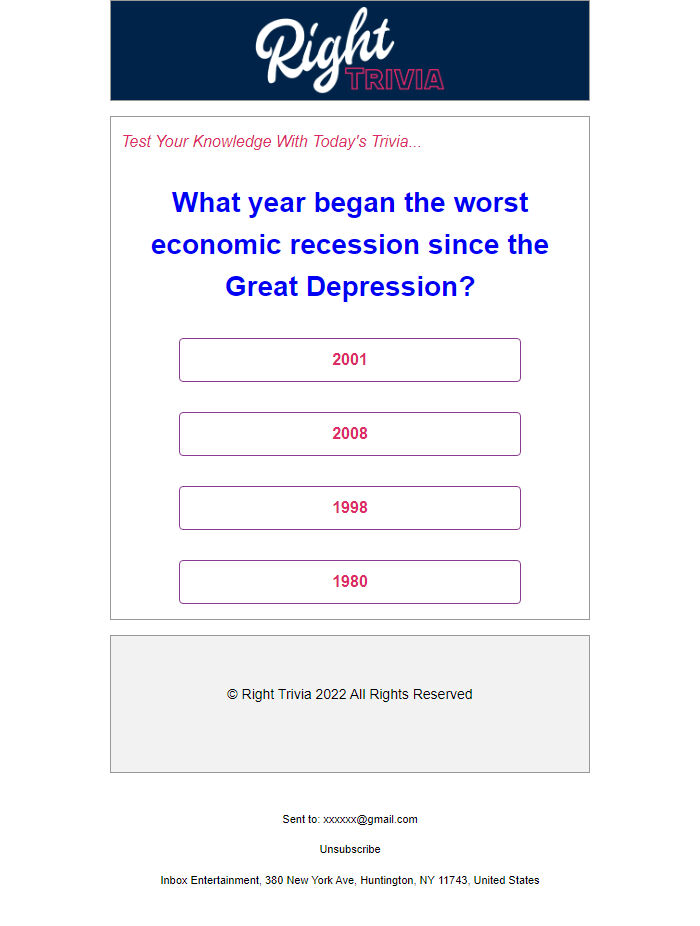 Right
TRIVIA

Test Your Knowledge With Today's Trivia...

What year began the worst economic recession since the Great Depression?

2001

2008

1998

1980

© Right Trivia 2022 All Rights Reserved

Sent to: xxxxxx@gmail.com

Unsubscribe

Inbox Entertainment, 380 New York Ave, Huntington, NY 11743, United States